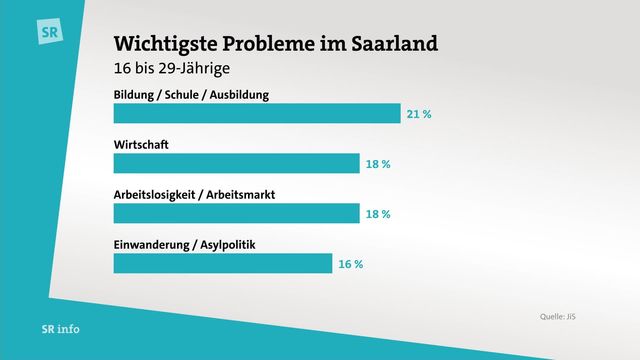 SR

Wichtigste Probleme im Saarland

16 bis 29-Jährige

Bildung / Schule / Ausbildung

21 %

Wirtschaft

18 %

Arbeitslosigkeit / Arbeitsmarkt

18 %

Einwanderung / Asylpolitik

16 %

Quelle: JiS

SR info